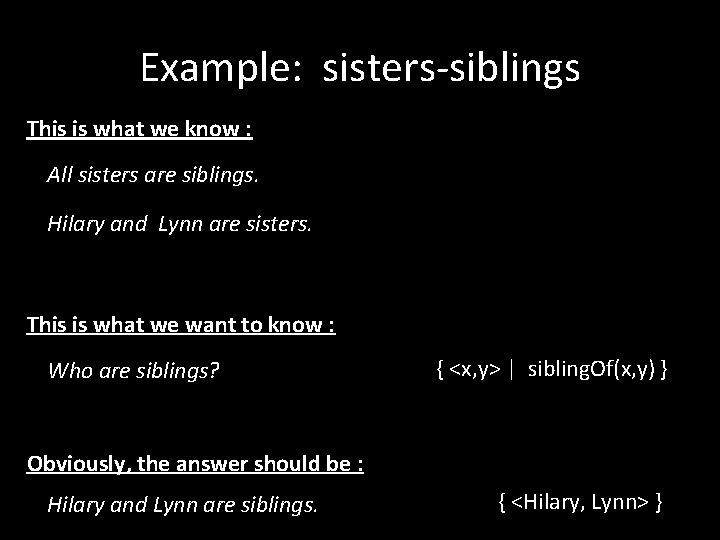 Example: sisters-siblings

This is what we know :

All sisters are siblings.

Hilary and Lynn are sisters.

This is what we want to know :

Who are siblings?

{ <x,y> | siblingOf(x,y) }

Obviously, the answer should be :

Hilary and Lynn are siblings.

{ <Hilary, Lynn> }